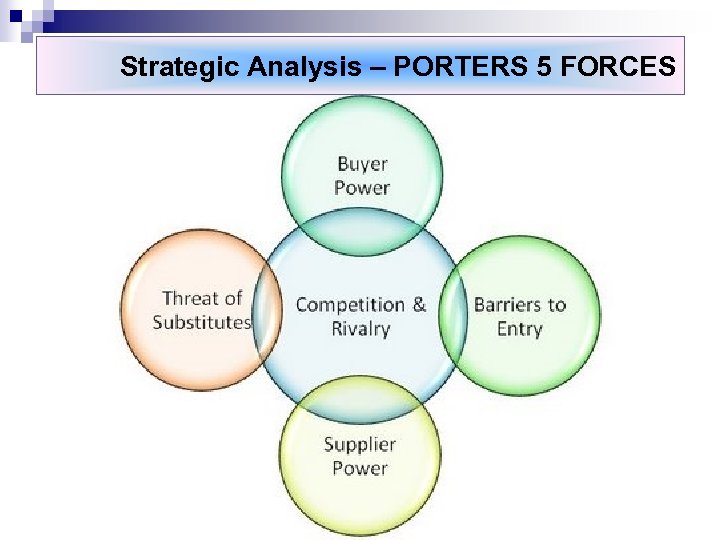 Strategic Analysis – PORTERS 5 FORCES

Buyer Power

Threat of Substitutes

Competition & Rivalry

Barriers to Entry

Supplier Power